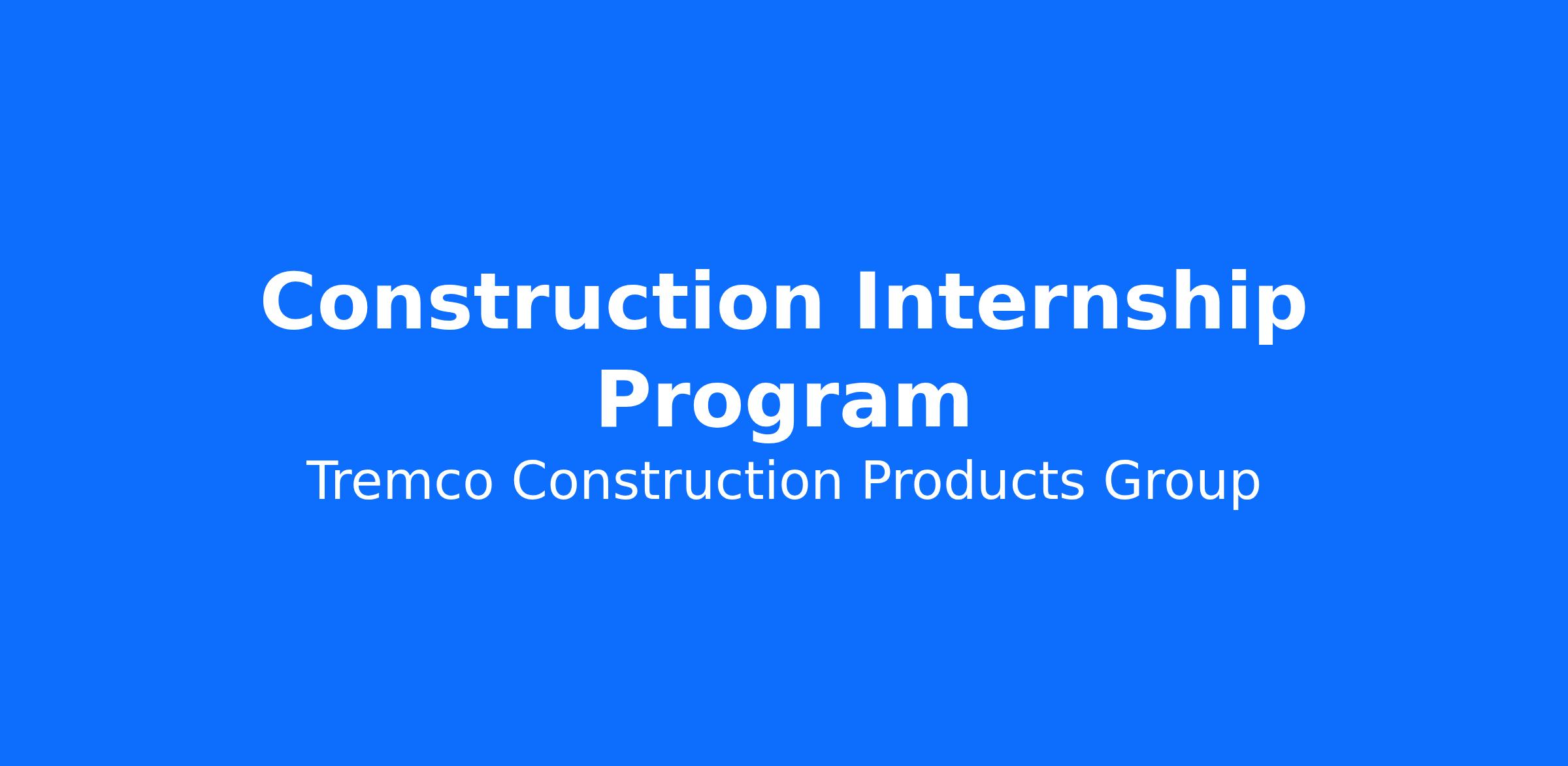 Construction Internship Program

Tremco Construction Products Group